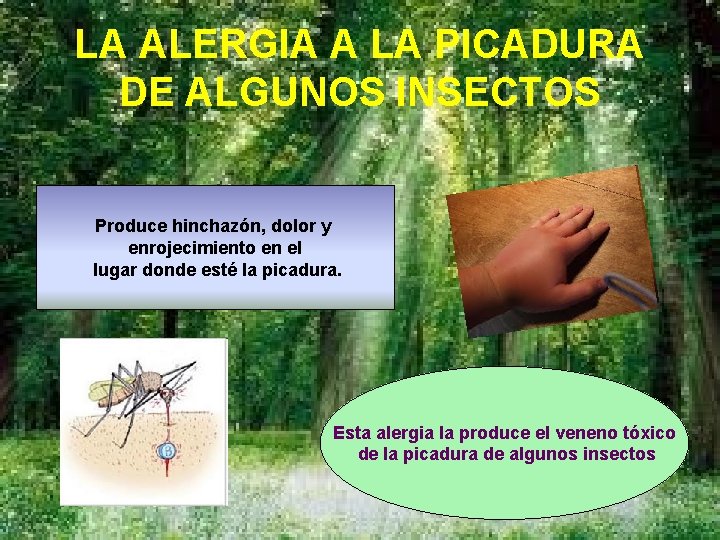 LA ALERGIA A LA PICADURA DE ALGUNOS INSECTOS

Produce hinchazón, dolor y enrojecimiento en el lugar donde esté la picadura.

Esta alergia la produce el veneno tóxico de la picadura de algunos insectos